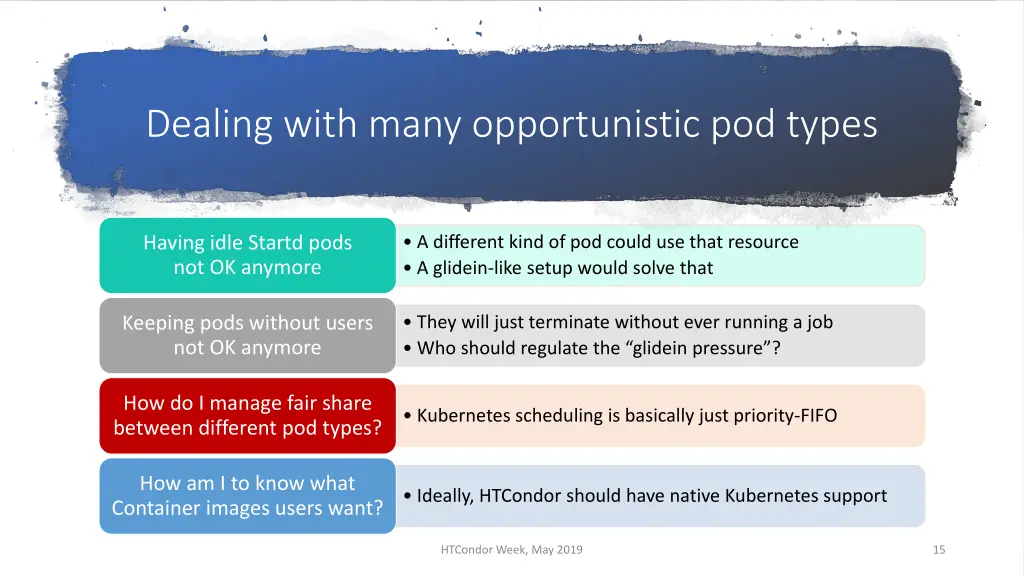 Dealing with many opportunistic pod types

Having idle Startd pods not OK anymore

• A different kind of pod could use that resource
• A glidein-like setup would solve that

Keeping pods without users not OK anymore

• They will just terminate without ever running a job
• Who should regulate the “glidein pressure”?

How do I manage fair share between different pod types?

• Kubernetes scheduling is basically just priority-FIFO

How am I to know what Container images users want?

• Ideally, HTCondor should have native Kubernetes support

HTCondor Week, May 2019

15